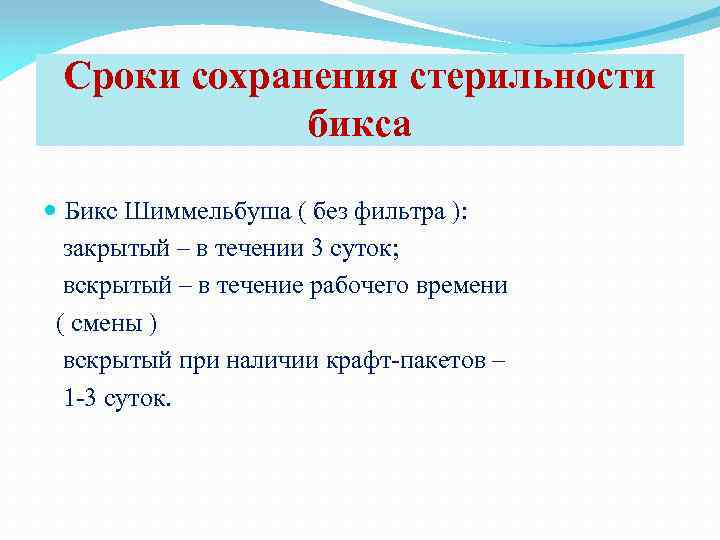 Сроки сохранения стерильности бикса

Бикс Шиммельбуша ( без фильтра ):
закрытый – в течении 3 суток;
вскрытый – в течение рабочего времени ( смены )
вскрытый при наличии крафт-пакетов – 1-3 суток.